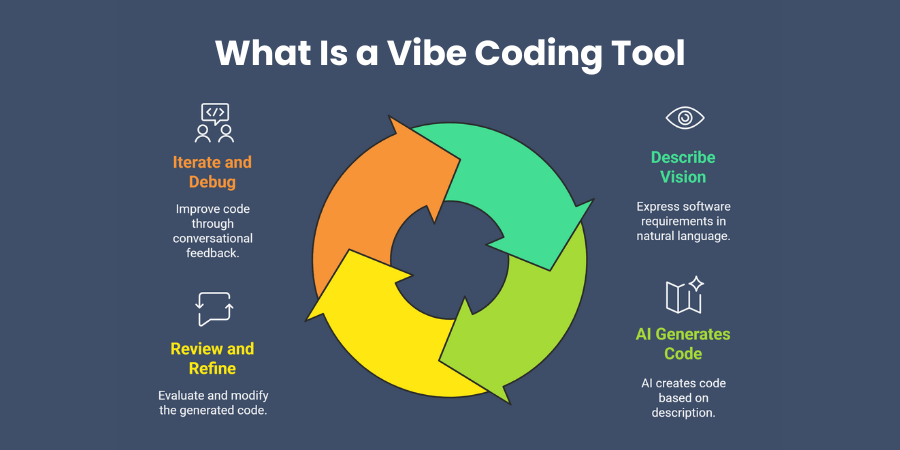 What Is a Vibe Coding Tool

Iterate and Debug

Improve code through conversational feedback.

Review and Refine

Evaluate and modify the generated code.

Describe Vision

Express software requirements in natural language.

AI Generates Code

AI creates code based on description.